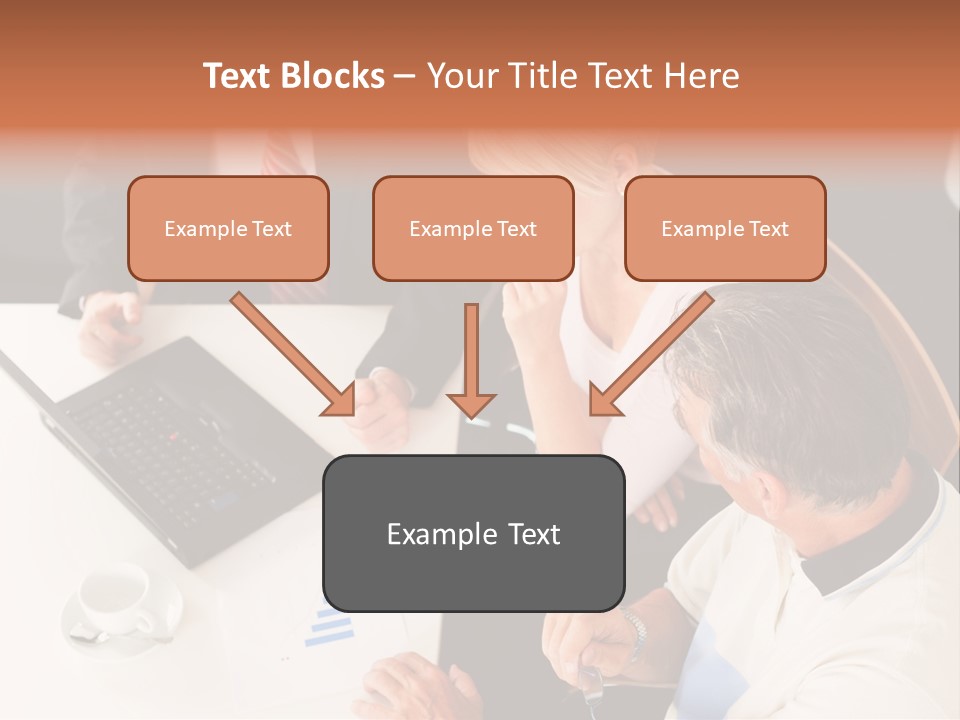 Text Blocks – Your Title Text Here

Example Text

Example Text

Example Text

Example Text